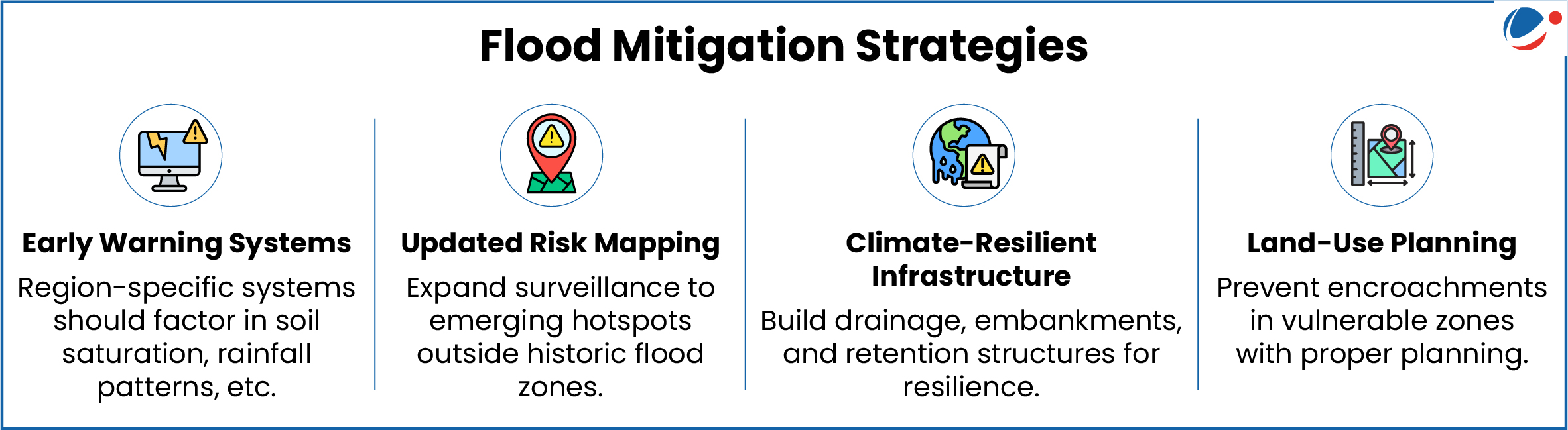 Flood Mitigation Strategies

Early Warning Systems
Region-specific systems should factor in soil saturation, rainfall patterns, etc.

Updated Risk Mapping
Expand surveillance to emerging hotspots outside historic flood zones.

Climate-Resilient Infrastructure
Build drainage, embankments, and retention structures for resilience.

Land-Use Planning
Prevent encroachments in vulnerable zones with proper planning.